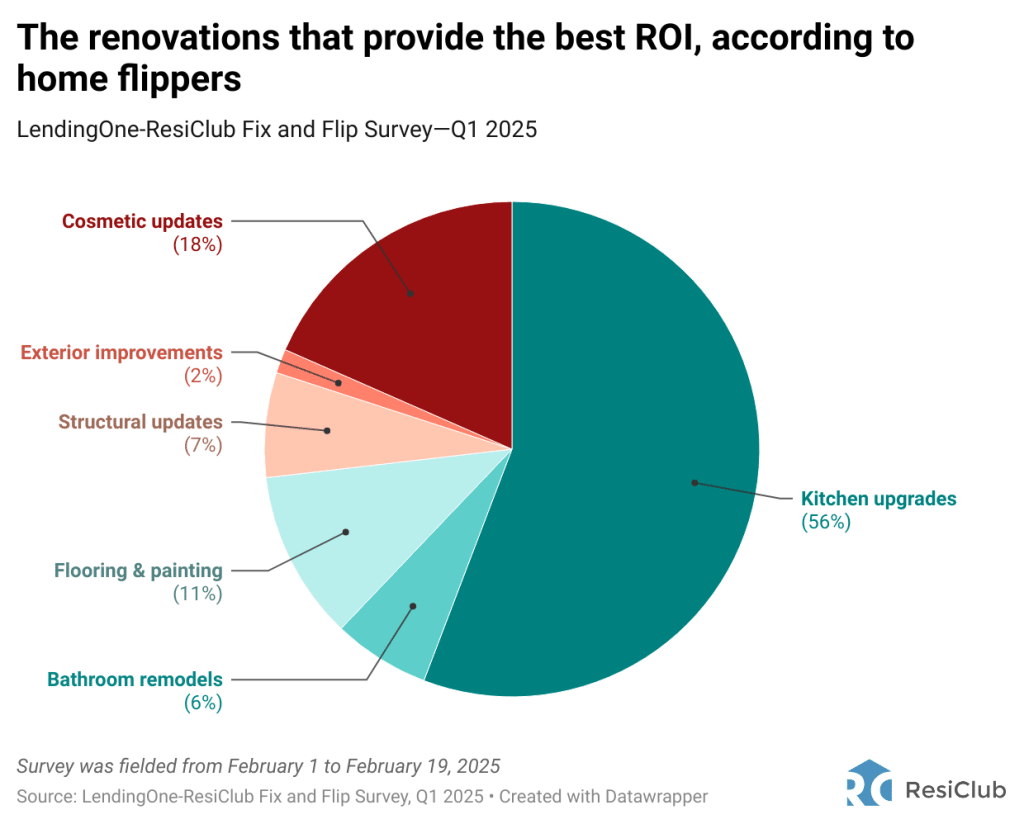 The renovations that provide the best ROI, according to home flippers

LendingOne-ResiClub Fix and Flip Survey—Q1 2025

Cosmetic updates
(18%)

Exterior improvements
(2%)

Structural updates
(7%)

Flooring & painting
(11%)

Bathroom remodels
(6%)

Kitchen upgrades
(56%)

Survey was fielded from February 1 to February 19, 2025

Source: LendingOne-ResiClub Fix and Flip Survey, Q1 2025 • Created with Datawrapper

RC ResiClub